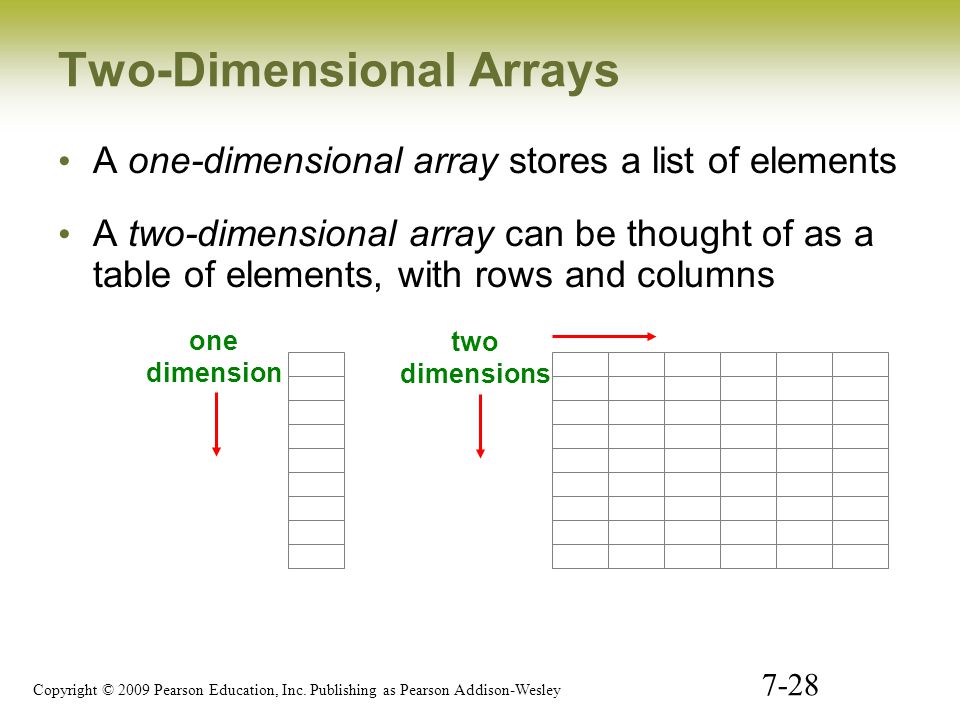 Two-Dimensional Arrays

• A one-dimensional array stores a list of elements

• A two-dimensional array can be thought of as a table of elements, with rows and columns

one dimension

two dimensions

Copyright © 2009 Pearson Education, Inc. Publishing as Pearson Addison-Wesley

7-28